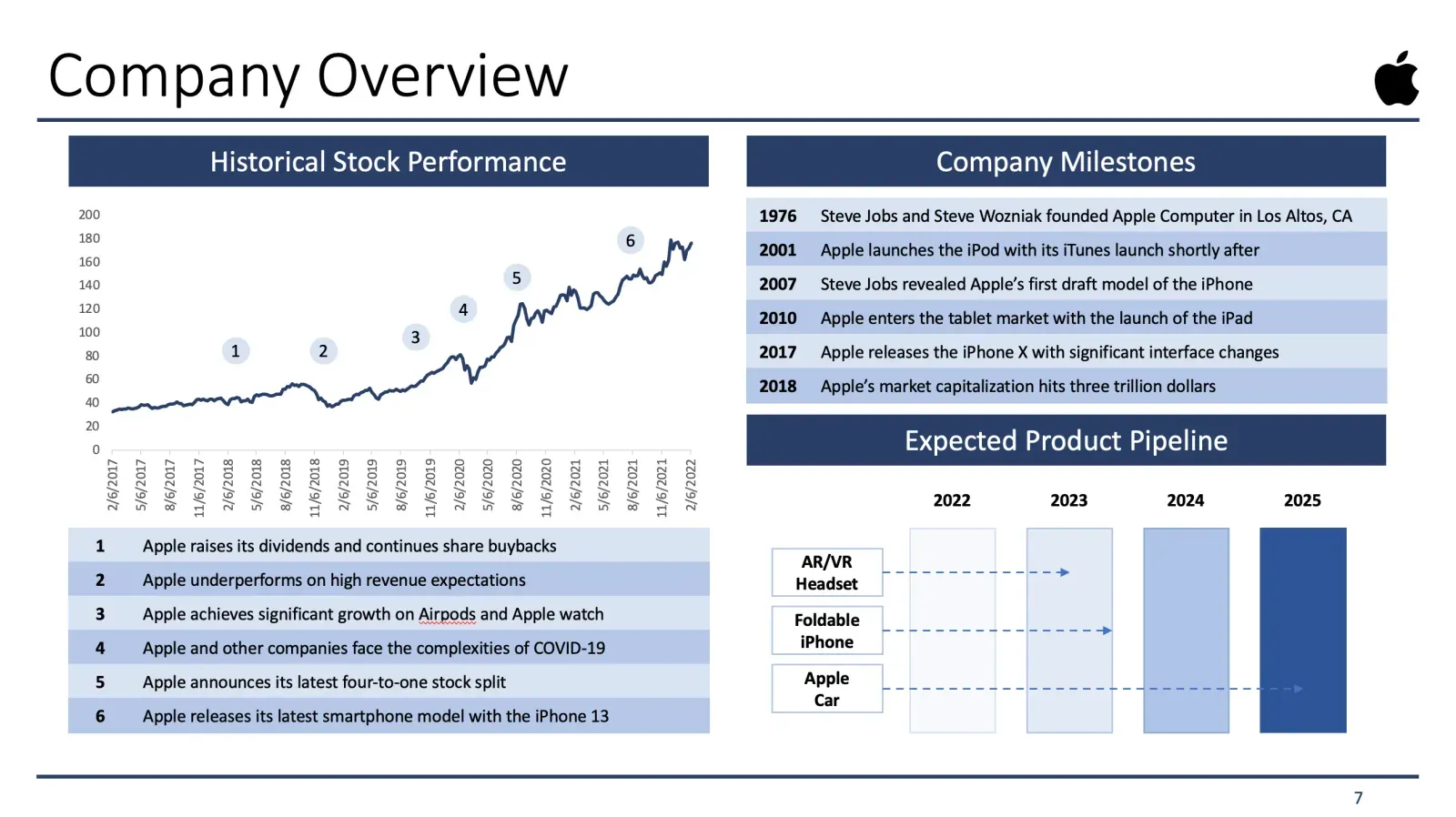 Company Overview

Historical Stock Performance

200
180
160
140
120
100
80
60
40
20
0

1
2
3
4
5
6

2/6/2017
5/6/2017
8/6/2017
11/6/2017
2/6/2018
5/6/2018
8/6/2018
11/6/2018
2/6/2019
5/6/2019
8/6/2019
11/6/2019
2/6/2020
5/6/2020
8/6/2020
11/6/2020
2/6/2021
5/6/2021
8/6/2021
11/6/2021
2/6/2022

| 1 | Apple raises its dividends and continues share buybacks |
|---|---|
| 2 | Apple underperforms on high revenue expectations |
| 3 | Apple achieves significant growth on Airpods and Apple watch |
| 4 | Apple and other companies face the complexities of COVID-19 |
| 5 | Apple announces its latest four-to-one stock split |
| 6 | Apple releases its latest smartphone model with the iPhone 13 |

Company Milestones

| 1976 | Steve Jobs and Steve Wozniak founded Apple Computer in Los Altos, CA |
|---|---|
| 2001 | Apple launches the iPod with its iTunes launch shortly after |
| 2007 | Steve Jobs revealed Apple's first draft model of the iPhone |
| 2010 | Apple enters the tablet market with the launch of the iPad |
| 2017 | Apple releases the iPhone X with significant interface changes |
| 2018 | Apple's market capitalization hits three trillion dollars |

Expected Product Pipeline

2022
2023
2024
2025

AR/VR Headset
Foldable iPhone
Apple Car

7